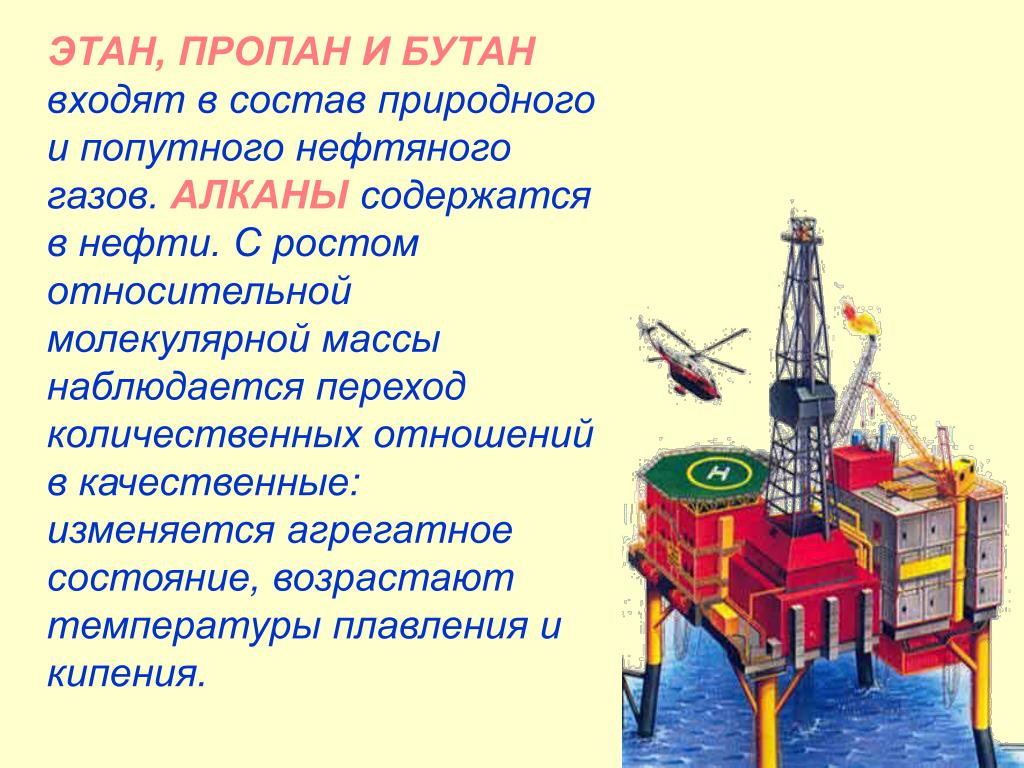 ЭТАН, ПРОПАН И БУТАН входят в состав природного и попутного нефтяного газов. АЛКАНЫ содержатся в нефти. С ростом относительной молекулярной массы наблюдается переход количественных отношений в качественные: изменяется агрегатное состояние, возрастают температуры плавления и кипения.

H